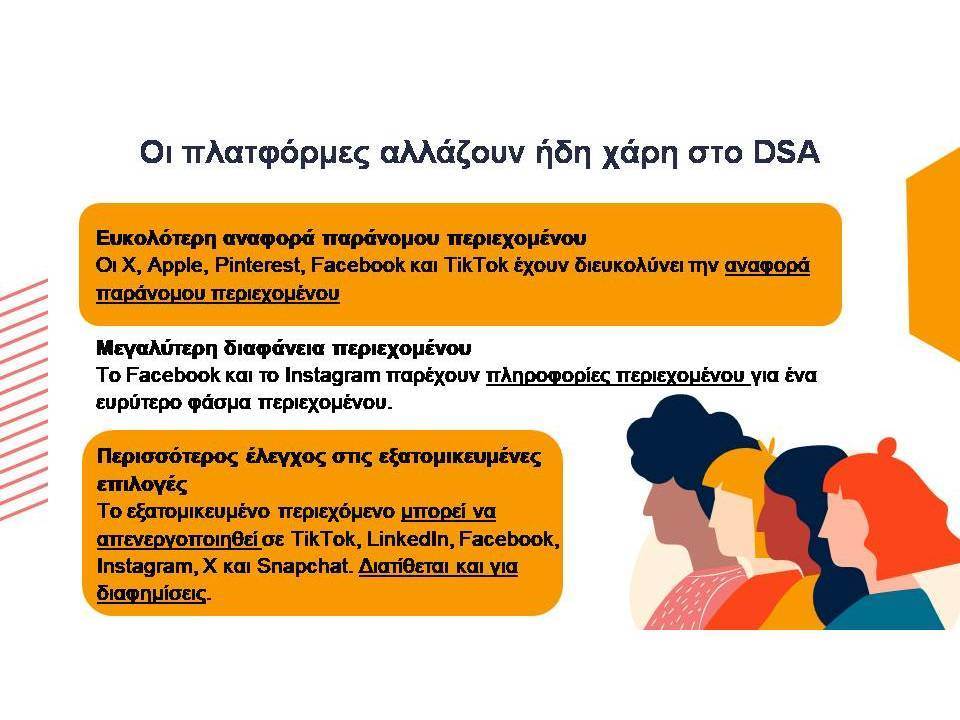 Οι πλατφόρμες αλλάζουν ήδη χάρη στο DSA

Ευκολότερη αναφορά παράνομου περιεχομένου
Οι X, Apple, Pinterest, Facebook και TikTok έχουν διευκολύνει την αναφορά παράνομου περιεχομένου

Μεγαλύτερη διαφάνεια περιεχομένου
Το Facebook και το Instagram παρέχουν πληροφορίες περιεχομένου για ένα ευρύτερο φάσμα περιεχομένου.

Περισσότερος έλεγχος στις εξατομικευμένες επιλογές
Το εξατομικευμένο περιεχόμενο μπορεί να απενεργοποιηθεί σε TikTok, LinkedIn, Facebook, Instagram, X και Snapchat. Διατίθεται και για διαφημίσεις.